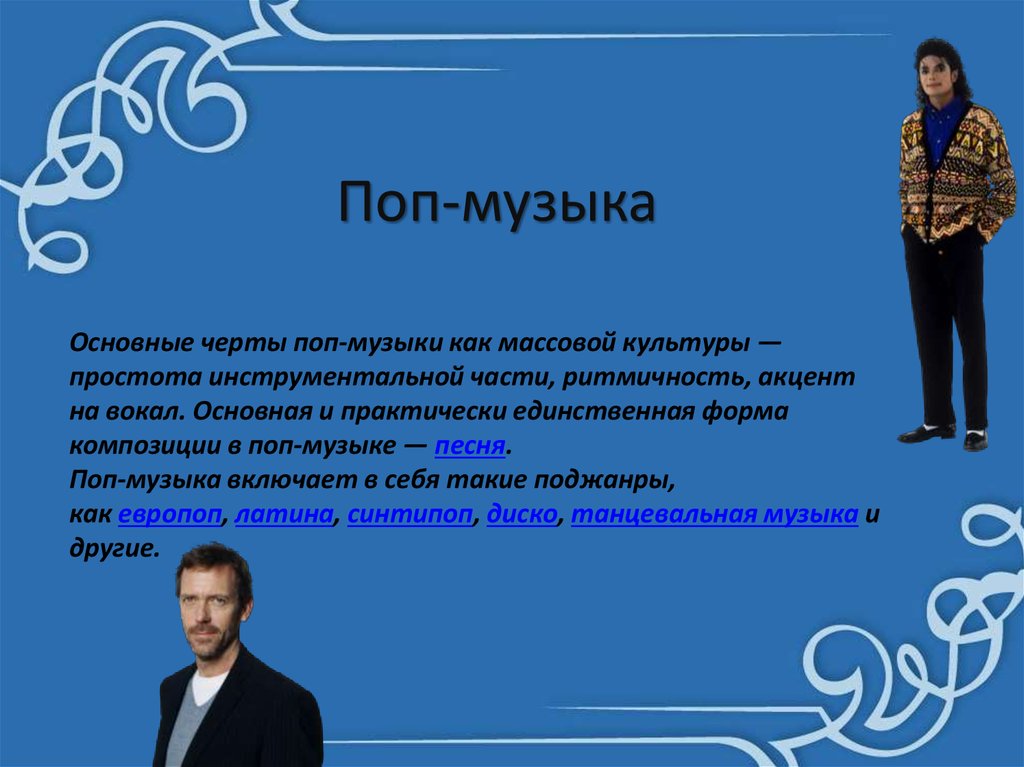 Поп-музыка

Основные черты поп-музыки как массовой культуры — простота инструментальной части, ритмичность, акцент на вокал. Основная и практически единственная форма композиции в поп-музыке — песня.
Поп-музыка включает в себя такие поджанры, как европоп, латина, синтипоп, диско, танцевальная музыка и другие.